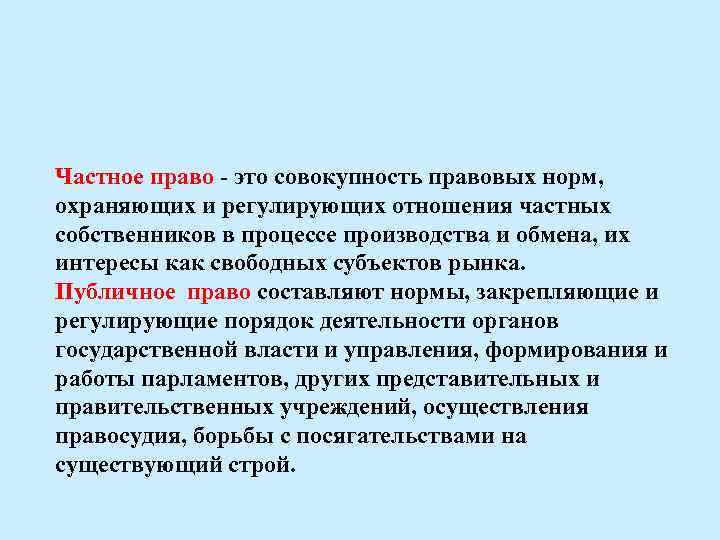 Частное право - это совокупность правовых норм, охраняющих и регулирующих отношения частных собственников в процессе производства и обмена, их интересы как свободных субъектов рынка.
Публичное право составляют нормы, закрепляющие и регулирующие порядок деятельности органов государственной власти и управления, формирования и работы парламентов, других представительных и правительственных учреждений, осуществления правосудия, борьбы с посягательствами на существующий строй.